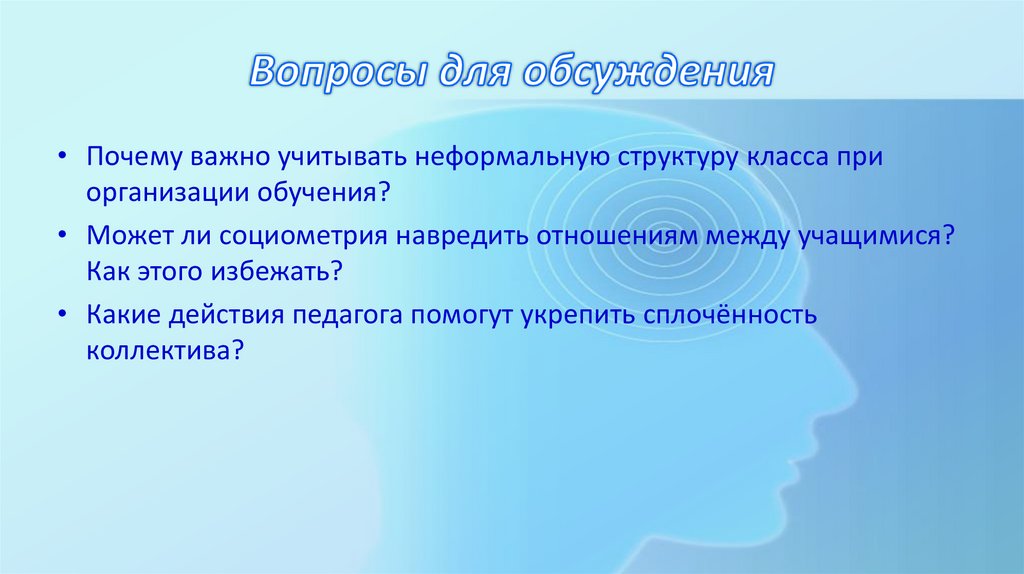 Вопросы для обсуждения

• Почему важно учитывать неформальную структуру класса при организации обучения?

• Может ли социометрия навредить отношениям между учащимися? Как этого избежать?

• Какие действия педагога помогут укрепить сплочённость коллектива?